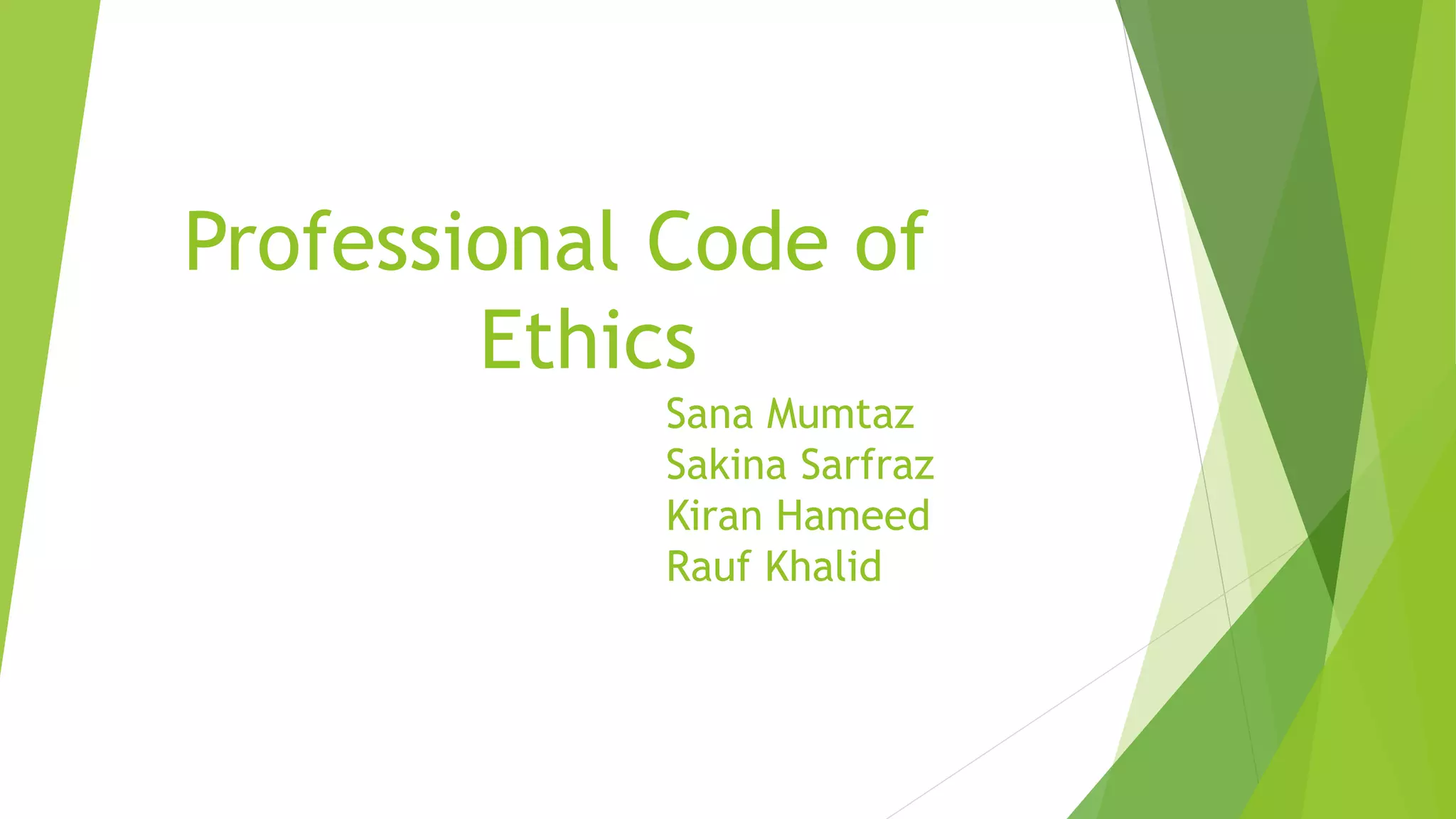 Professional Code of Ethics

Sana Mumtaz
Sakina Sarfraz
Kiran Hameed
Rauf Khalid